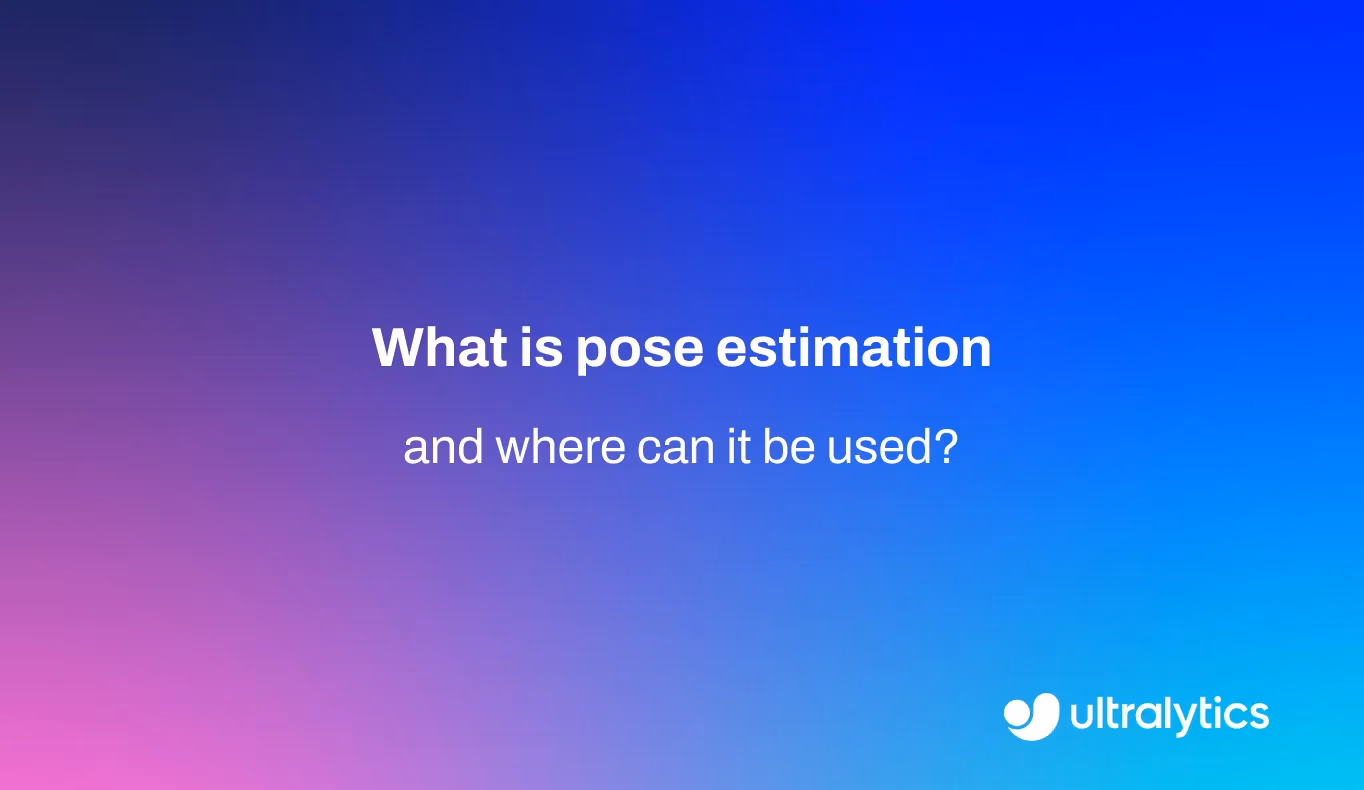 What is pose estimation

and where can it be used?

ultralytics